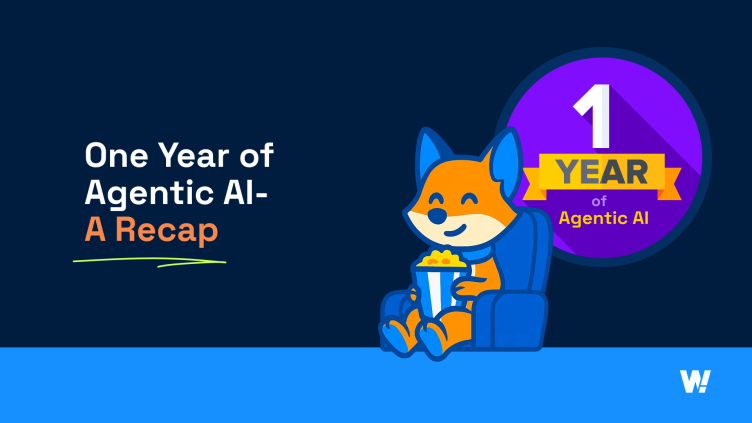 One Year of Agentic AI- A Recap

1
YEAR
of
Agentic AI

W!